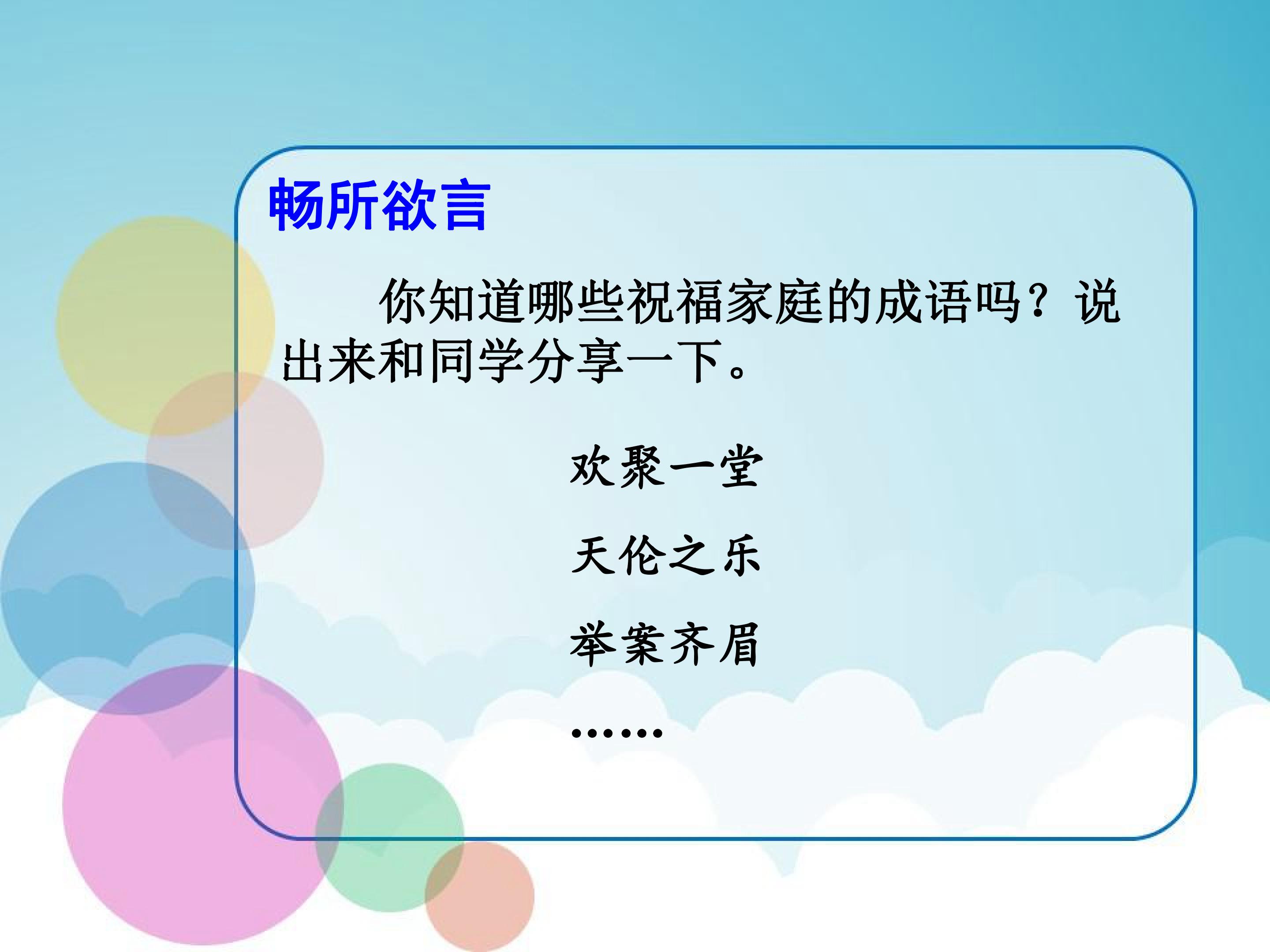 畅所欲言

你知道哪些祝福家庭的成语吗？说出来和同学分享一下。

欢聚一堂

天伦之乐

举案齐眉

……